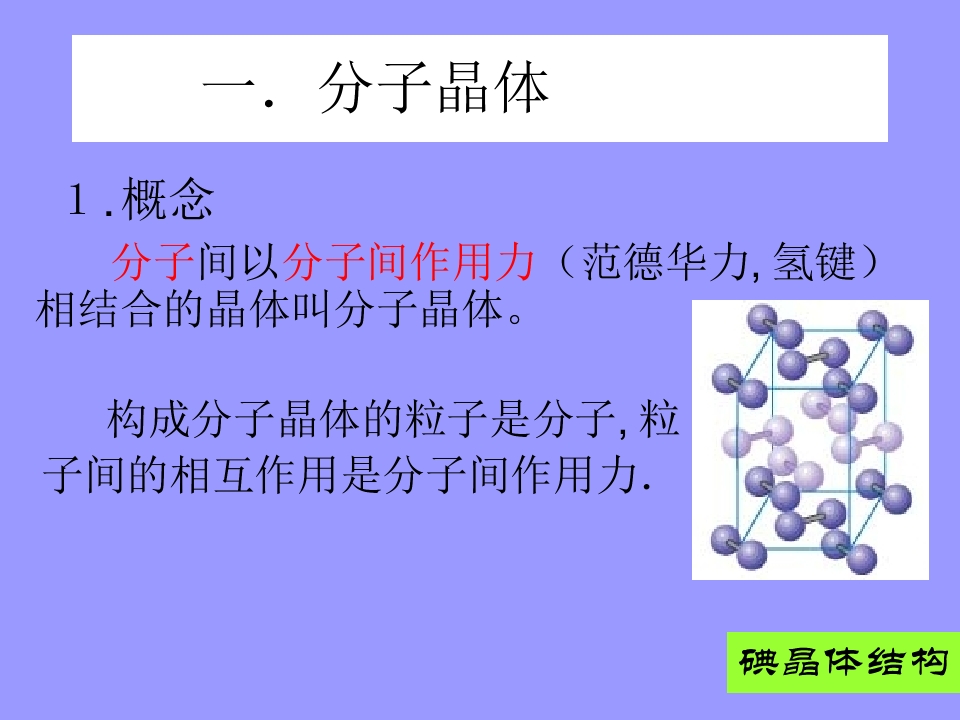 一.分子晶体

1.概念

分子间以分子间作用力（范德华力,氢键）相结合的晶体叫分子晶体。

构成分子晶体的粒子是分子,粒子间的相互作用是分子间作用力.

碘晶体结构